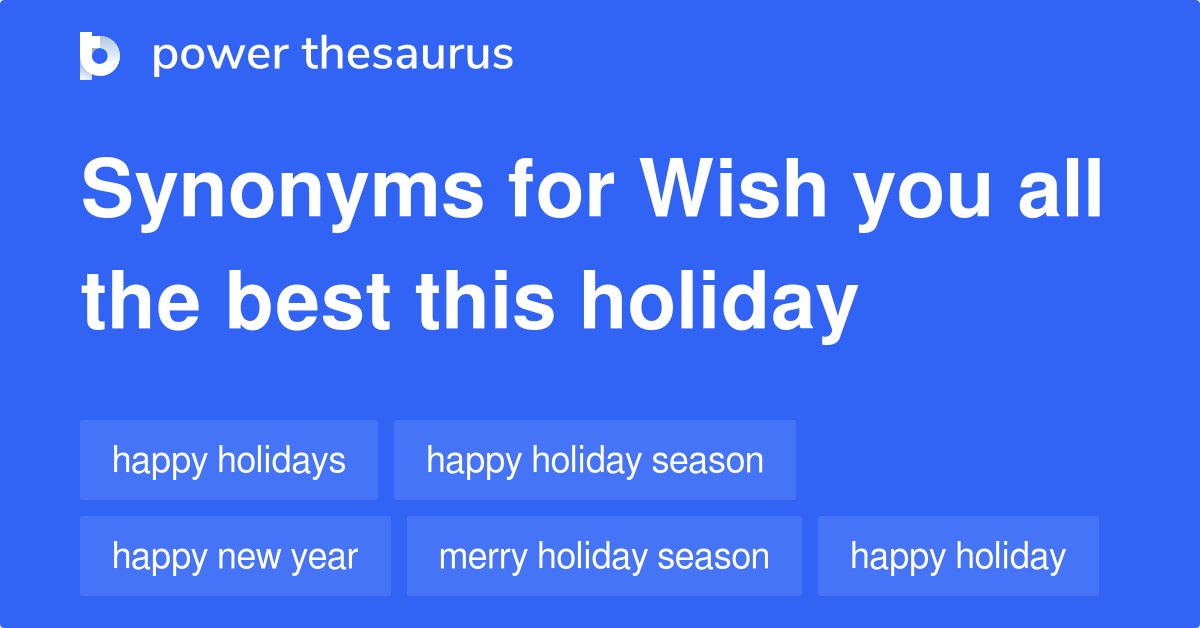 power thesaurus

Synonyms for Wish you all the best this holiday

happy holidays
happy holiday season
happy new year
merry holiday season
happy holiday